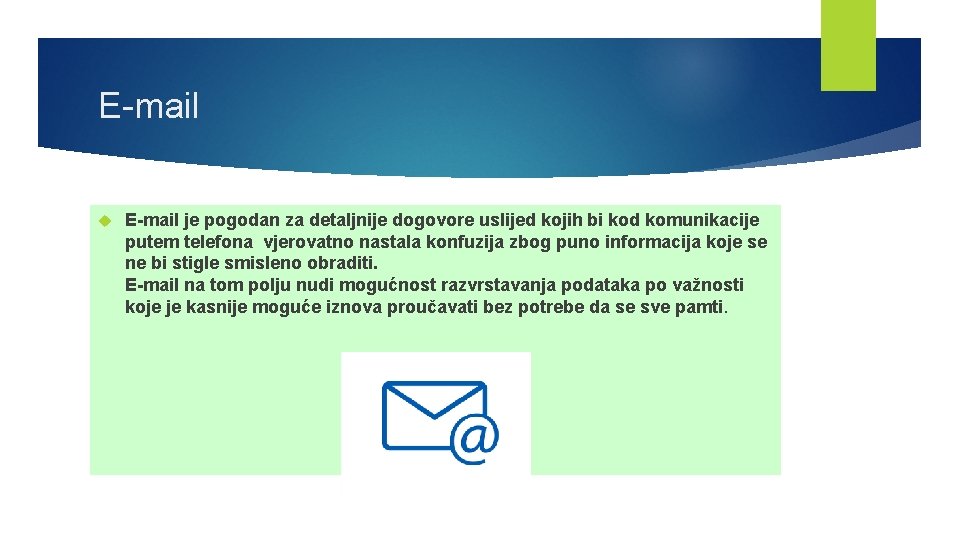 E-mail

E-mail je pogodan za detaljnije dogovore uslijed kojih bi kod komunikacije putem telefona  vjerovatno nastala konfuzija zbog puno informacija koje se ne bi stigle smisleno obraditi.
E-mail na tom polju nudi mogućnost razvrstavanja podataka po važnosti koje je kasnije moguće iznova proučavati bez potrebe da se sve pamti.

@